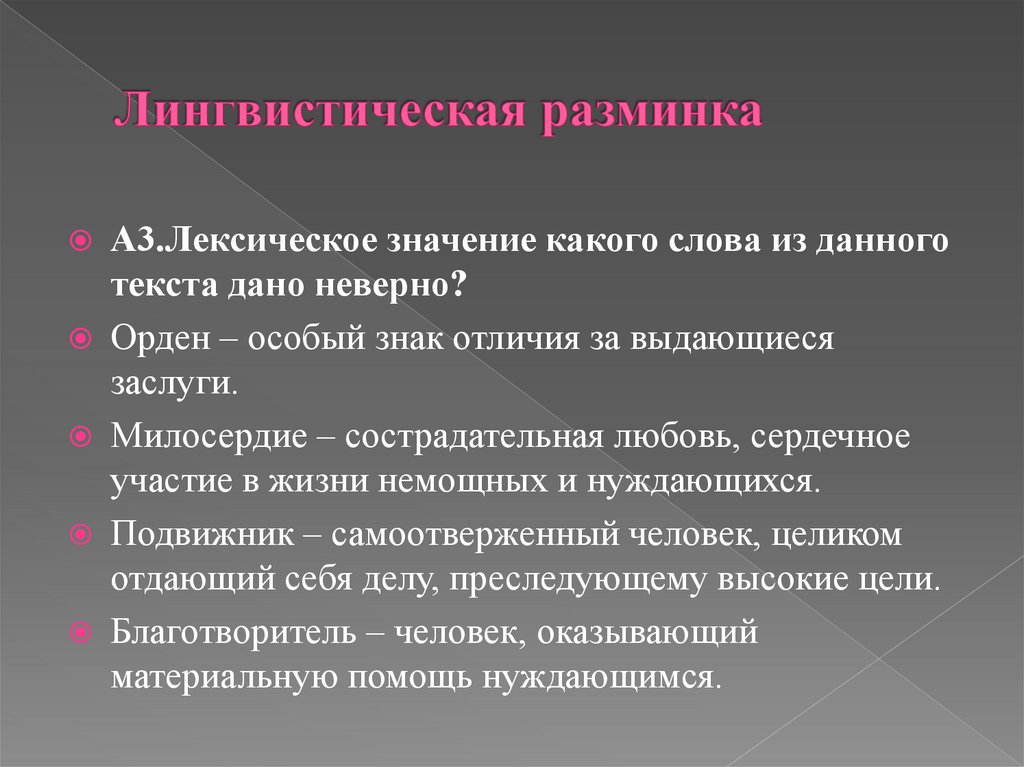 Лингвистическая разминка

А3.Лексическое значение какого слова из данного текста дано неверно?

Орден – особый знак отличия за выдающиеся заслуги.

Милосердие – сострадательная любовь, сердечное участие в жизни немощных и нуждающихся.

Подвижник – самоотверженный человек, целиком отдающий себя делу, преследующему высокие цели.

Благотворитель – человек, оказывающий материальную помощь нуждающимся.